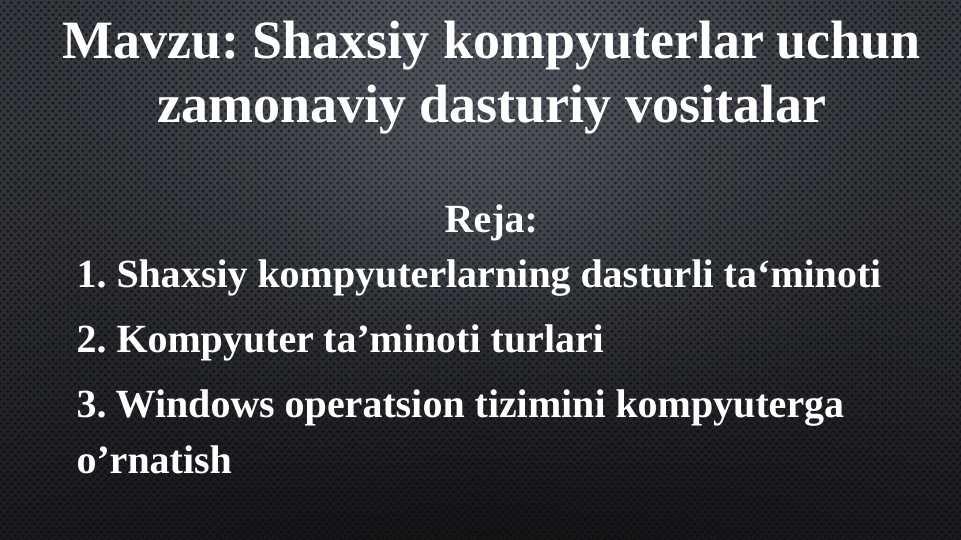 Mavzu: Shaxsiy kompyuterlar uchun zamonaviy dasturiy vositalar

Reja:

1. Shaxsiy kompyuterlarning dasturli ta‘minoti

2. Kompyuter ta’minoti turlari

3. Windows operatsion tizimini kompyuterga o’rnatish